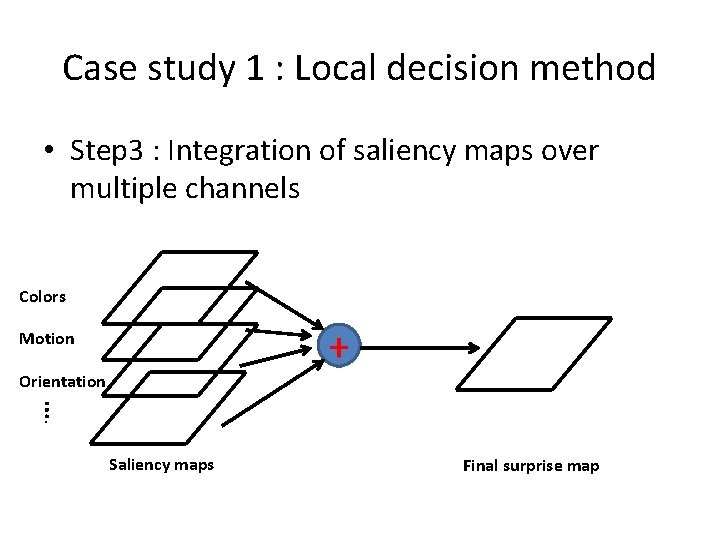 Case study 1 : Local decision method

• Step3 : Integration of saliency maps over multiple channels

Colors

Motion

Orientation

⋮

+

Saliency maps

Final surprise map